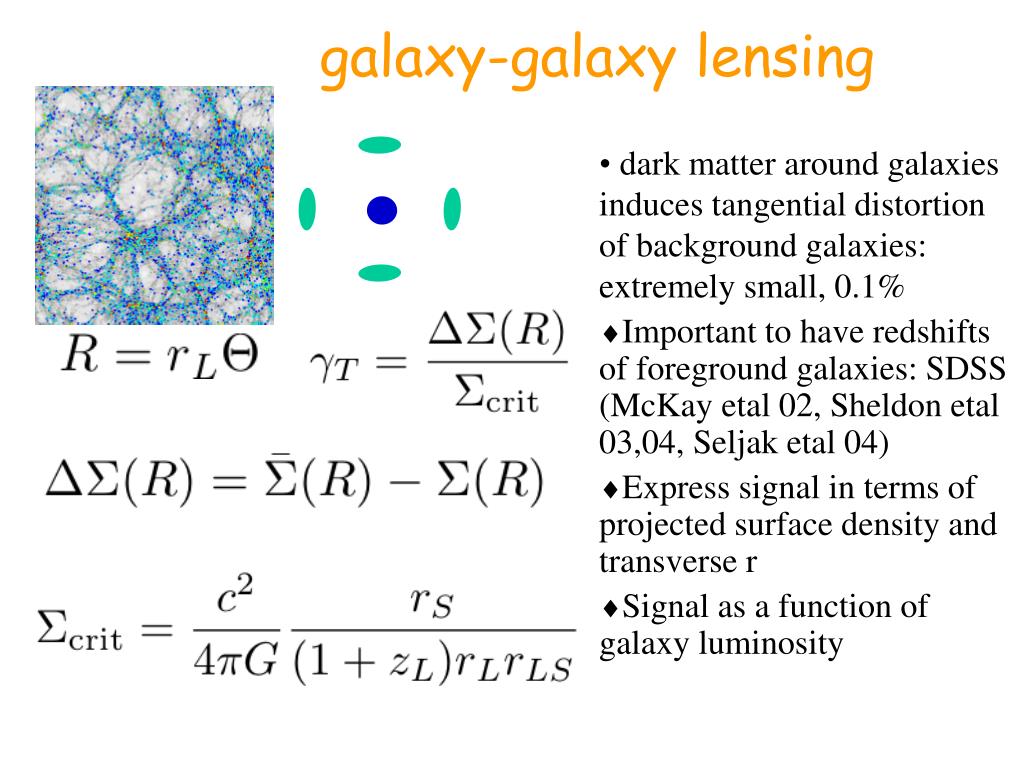 galaxy-galaxy lensing

$R = r_L \Theta$ $\gamma_T = \frac{\Delta\Sigma(R)}{\Sigma_{\rm crit}}$

$\Delta\Sigma(R) = \bar{\Sigma}(R) - \Sigma(R)$

$\Sigma_{\rm crit} = \frac{c^2}{4\pi G} \frac{r_S}{(1+z_L) r_L r_{LS}}$

• dark matter around galaxies induces tangential distortion of background galaxies: extremely small, 0.1%

♦Important to have redshifts of foreground galaxies: SDSS (McKay etal 02, Sheldon etal 03,04, Seljak etal 04)

♦Express signal in terms of projected surface density and transverse r

♦Signal as a function of galaxy luminosity